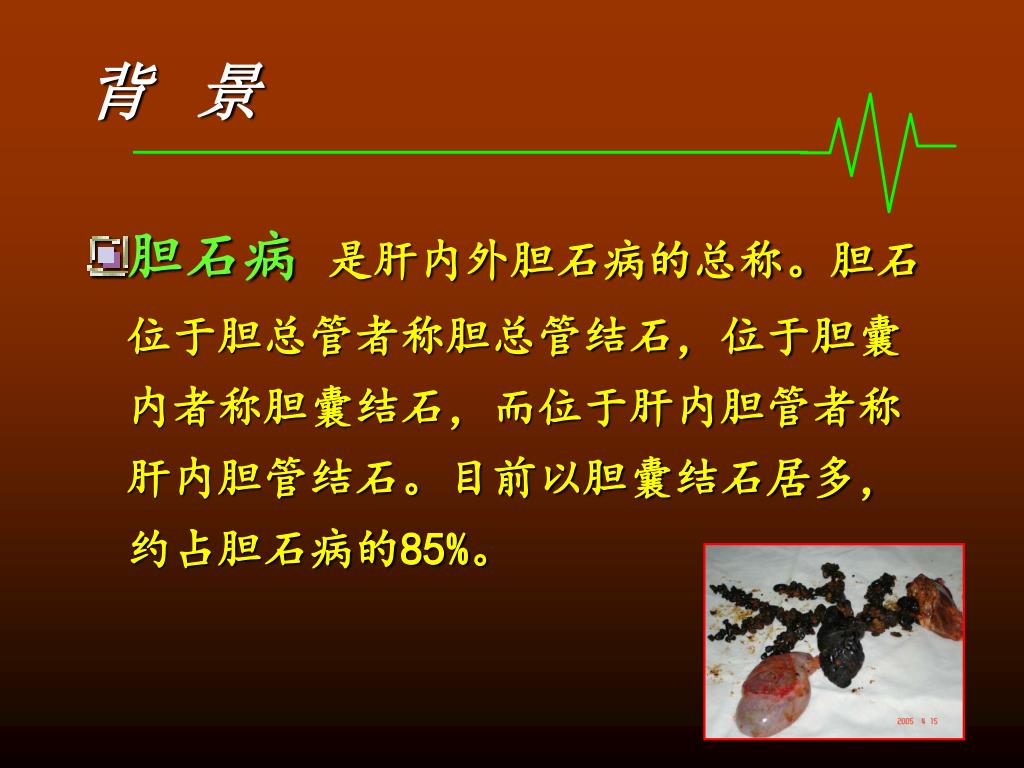 背 景

胆石病 是肝内外胆石病的总称。胆石位于胆总管者称胆总管结石，位于胆囊内者称胆囊结石，而位于肝内胆管者称肝内胆管结石。目前以胆囊结石居多，约占胆石病的85%。

2005 4 15